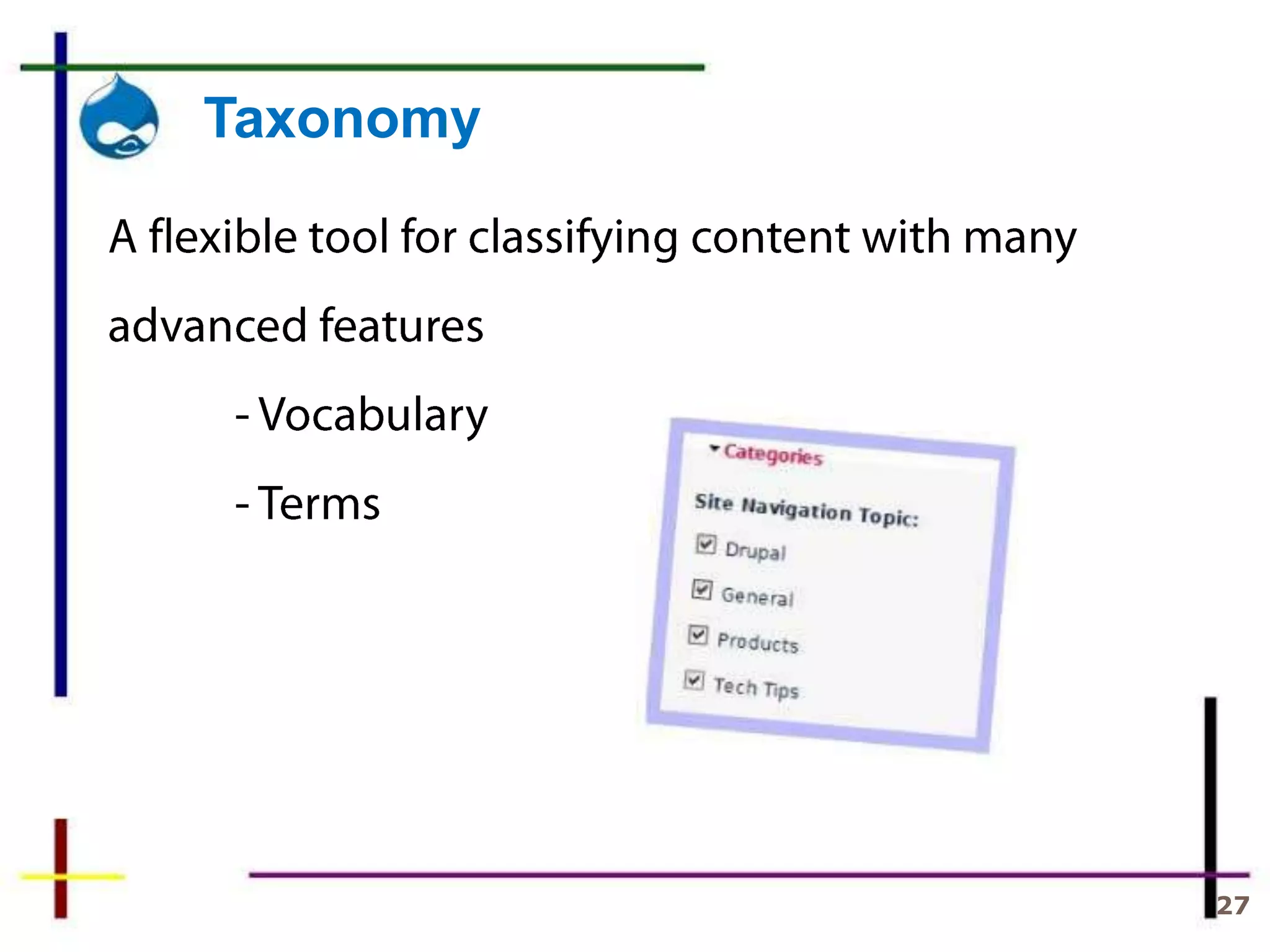 Taxonomy

A flexible tool for classifying content with many advanced features

- Vocabulary

- Terms

Categories

Site Navigation Topic:

Drupal

General

Products

Tech Tips

27